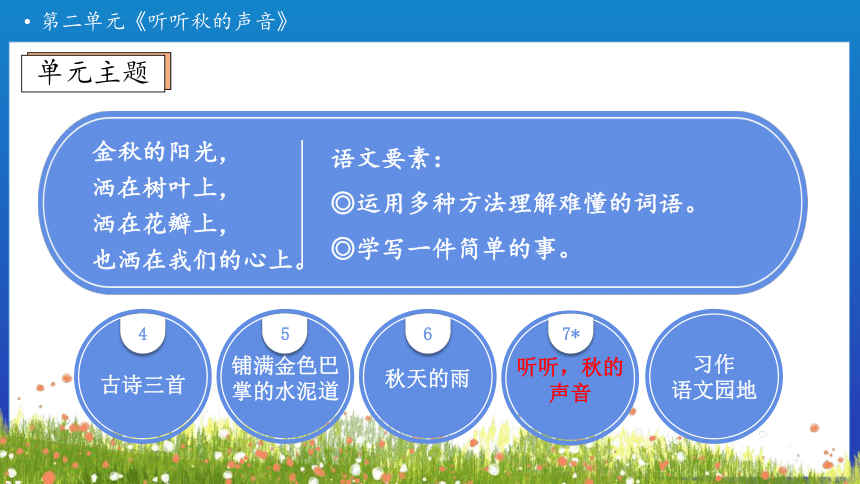 • 第二单元《听听秋的声音》

单元主题

金秋的阳光，
洒在树叶上，
洒在花瓣上，
也洒在我们的心上。

语文要素：
◎运用多种方法理解难懂的词语。
◎学写一件简单的事。

4
古诗三首

5
铺满金色巴掌的水泥道

6
秋天的雨

7*
听听，秋的声音

习作
语文园地